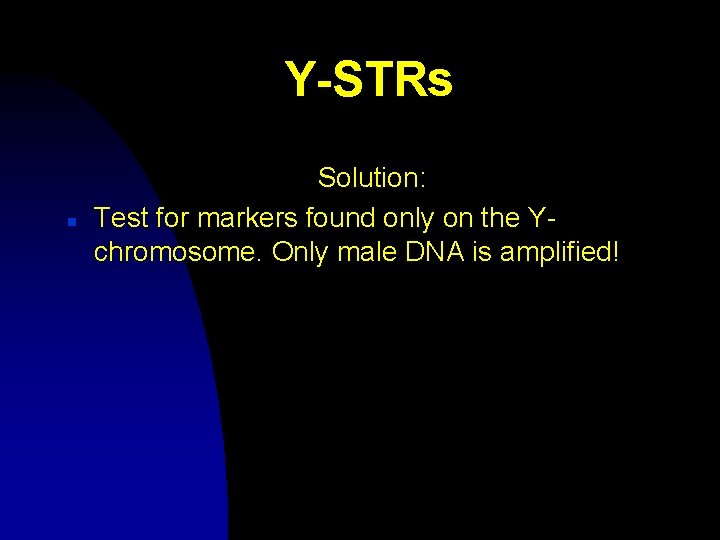 Y-STRs

Solution:

Test for markers found only on the Y-chromosome. Only male DNA is amplified!